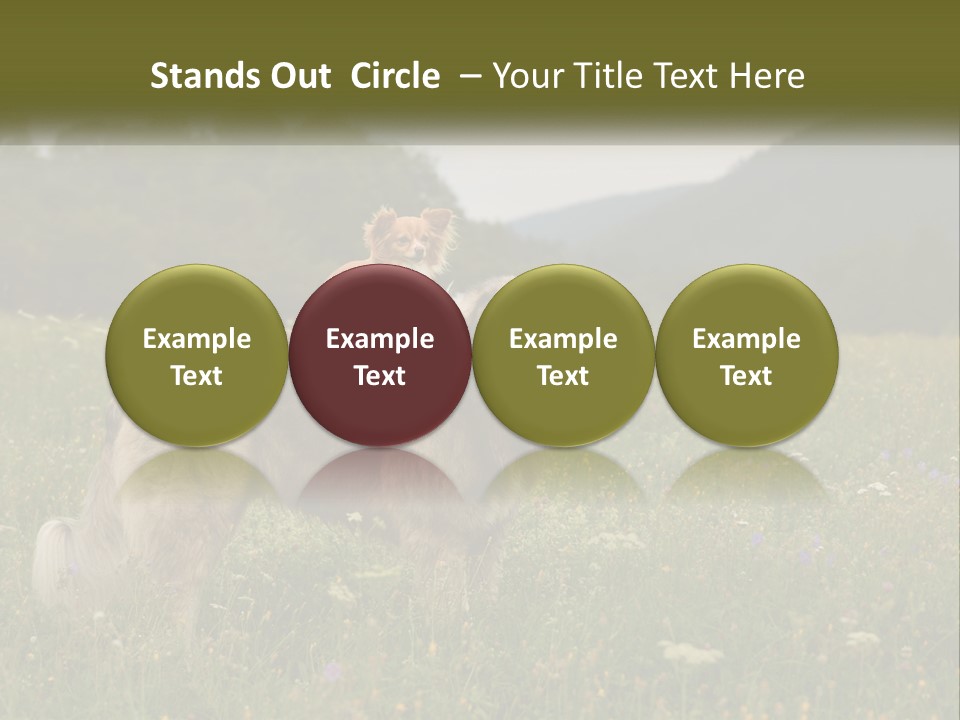 Stands Out Circle – Your Title Text Here

Example Text

Example Text

Example Text

Example Text